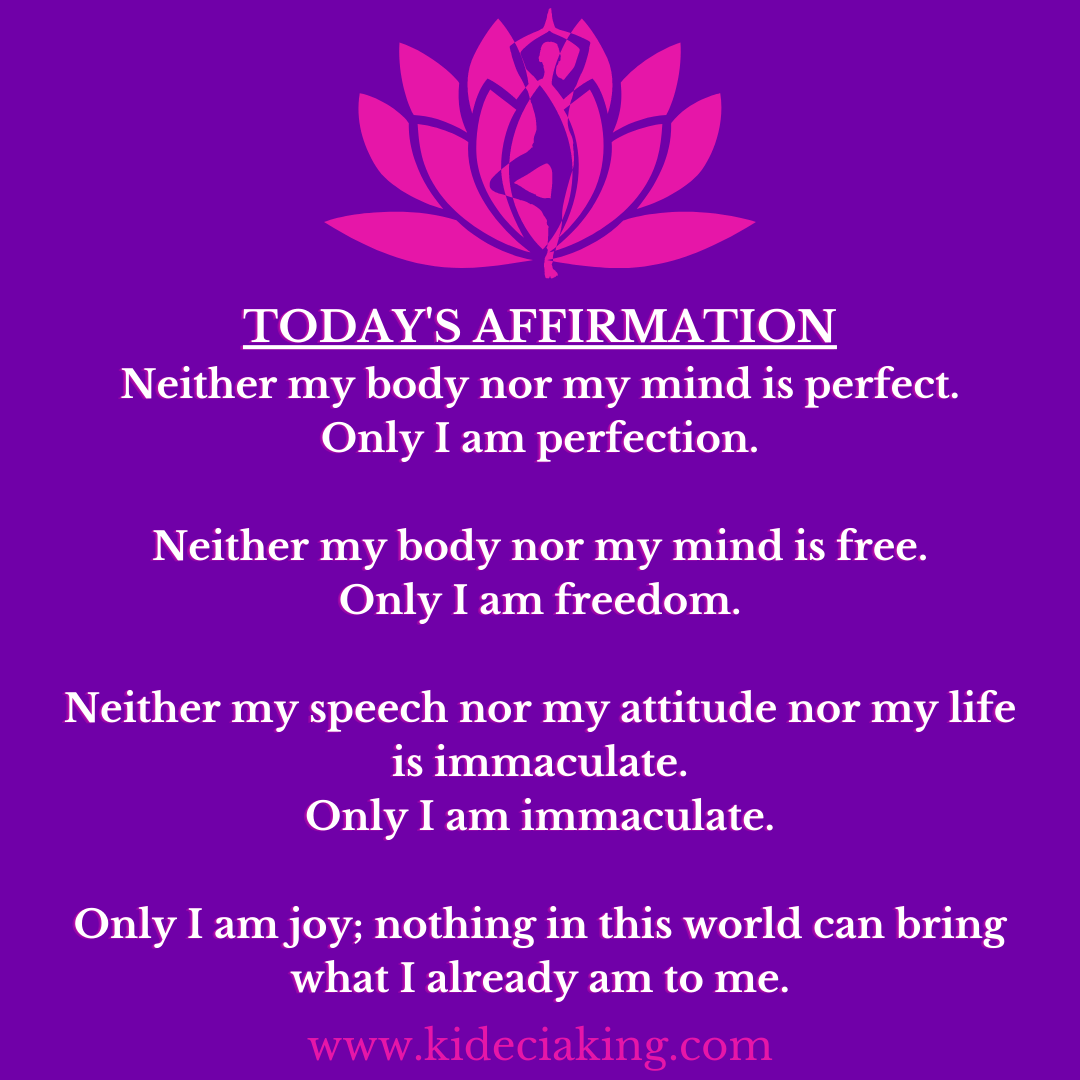 TODAY'S AFFIRMATION
Neither my body nor my mind is perfect.
Only I am perfection.

Neither my body nor my mind is free.
Only I am freedom.

Neither my speech nor my attitude nor my life is immaculate.
Only I am immaculate.

Only I am joy; nothing in this world can bring what I already am to me.

www.kideciaking.com